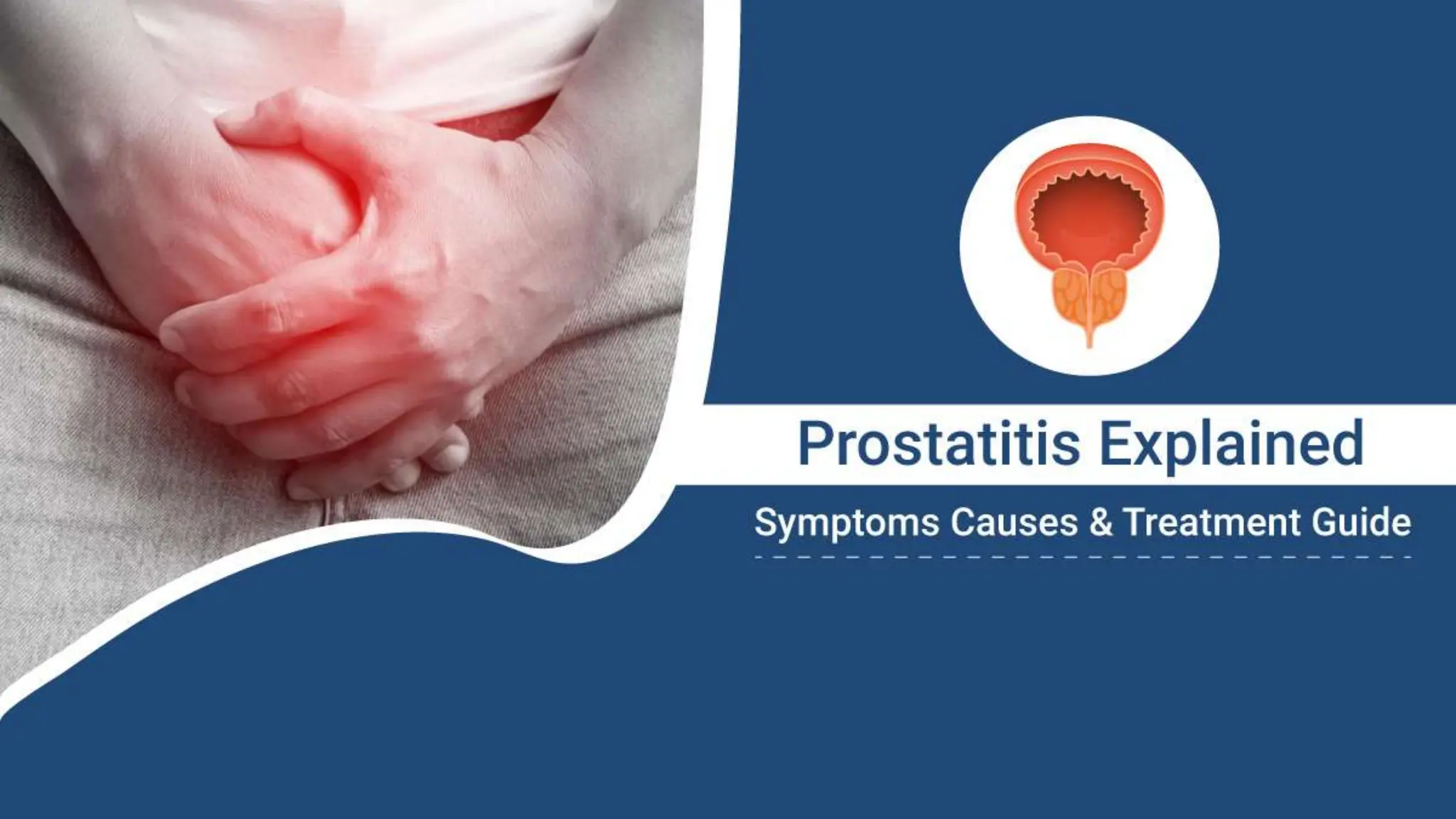 Prostatitis Explained

Symptoms Causes & Treatment Guide